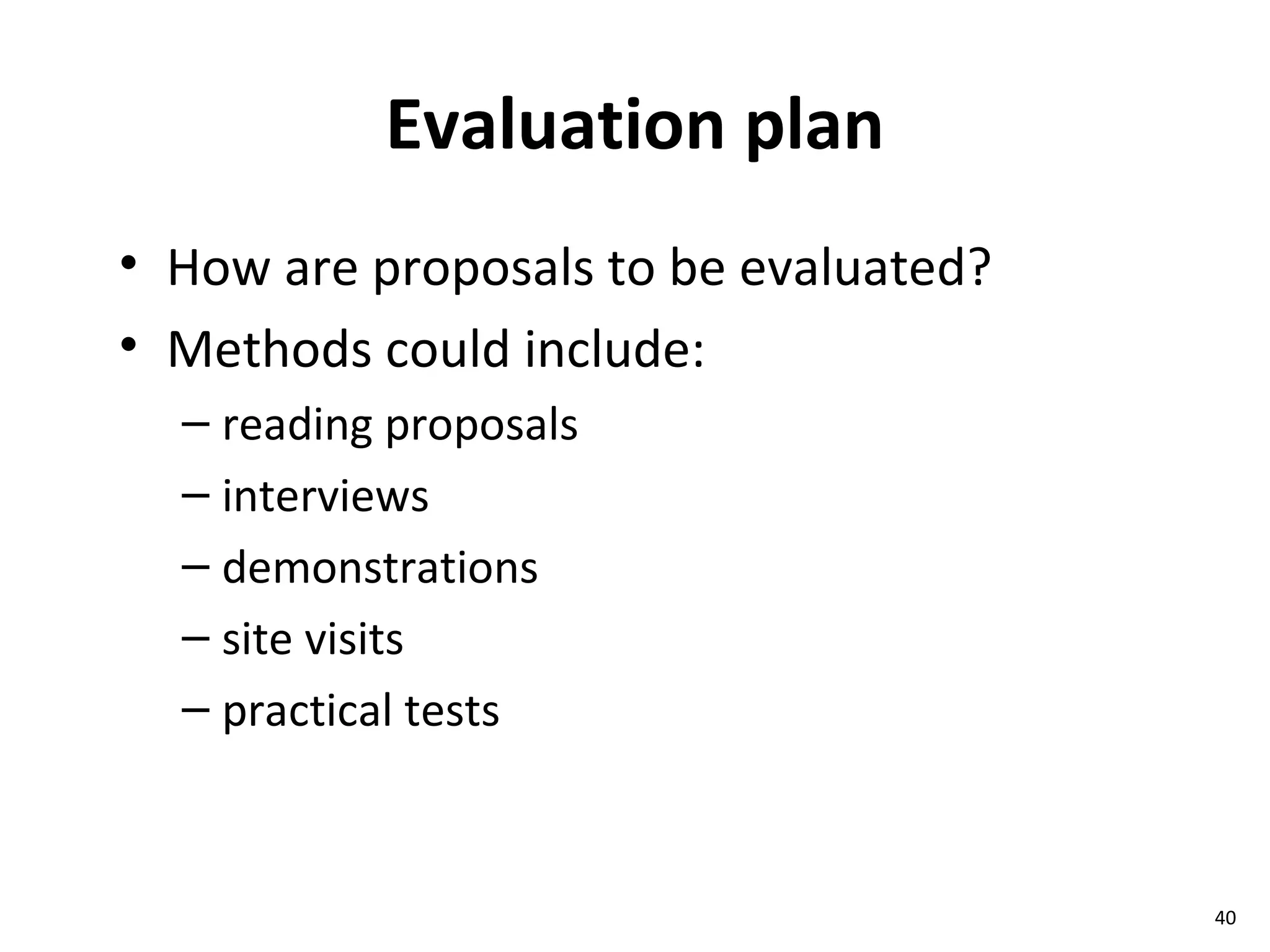 Evaluation plan

• How are proposals to be evaluated?
• Methods could include:
– reading proposals
– interviews
– demonstrations
– site visits
– practical tests

40